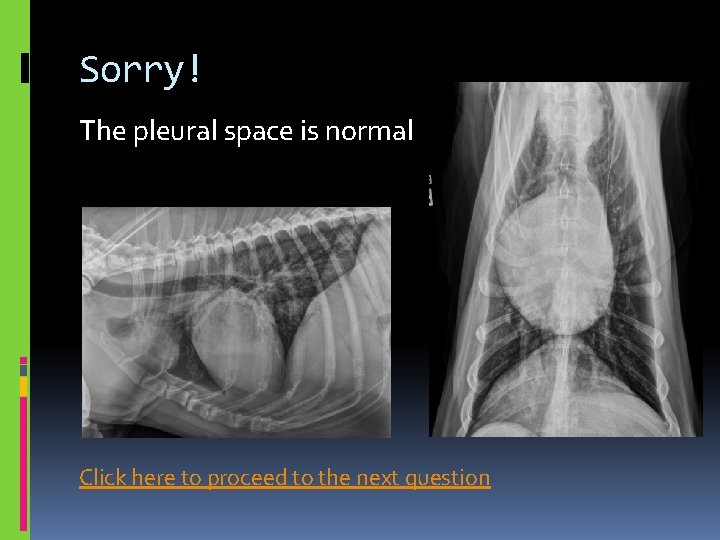 Sorry!

The pleural space is normal

Click here to proceed to the next question